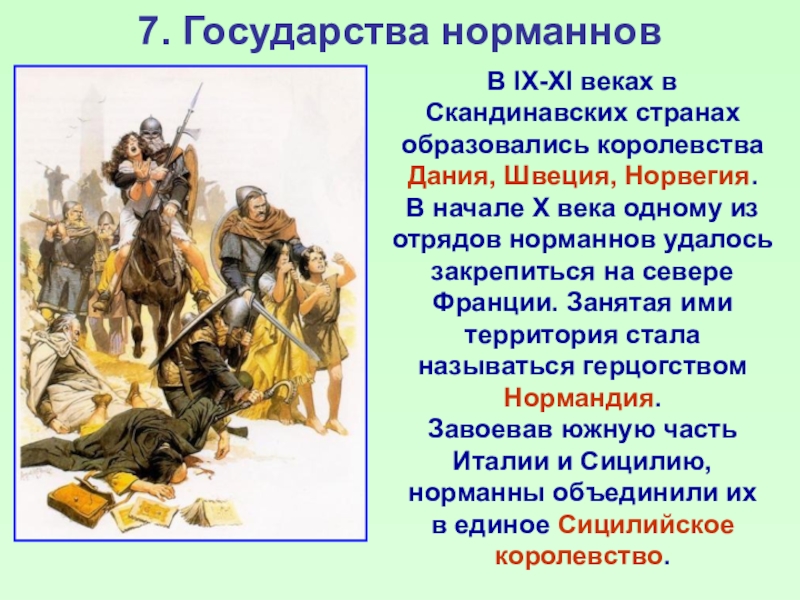 7. Государства норманнов

В IX-XI веках в Скандинавских странах образовались королевства Дания, Швеция, Норвегия.
В начале X века одному из отрядов норманнов удалось закрепиться на севере Франции. Занятая ими территория стала называться герцогством Нормандия.
Завоевав южную часть Италии и Сицилию, норманны объединили их в единое Сицилийское королевство.